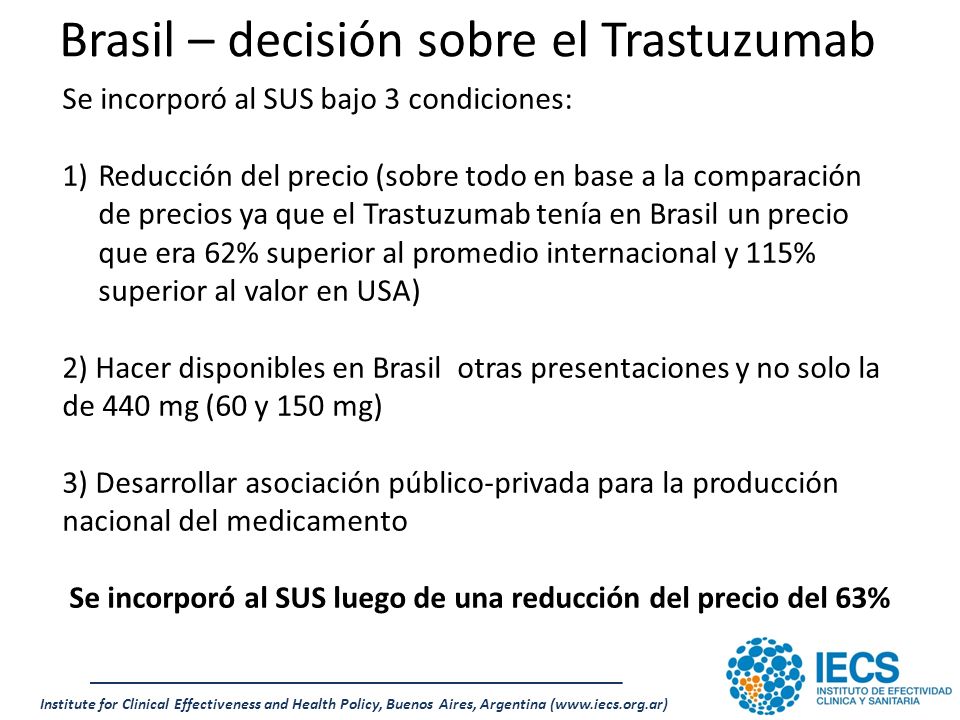 Brasil – decisión sobre el Trastuzumab

Se incorporó al SUS bajo 3 condiciones:

1) Reducción del precio (sobre todo en base a la comparación de precios ya que el Trastuzumab tenía en Brasil un precio que era 62% superior al promedio internacional y 115% superior al valor en USA)

2) Hacer disponibles en Brasil otras presentaciones y no solo la de 440 mg (60 y 150 mg)

3) Desarrollar asociación público-privada para la producción nacional del medicamento

Se incorporó al SUS luego de una reducción del precio del 63%

Institute for Clinical Effectiveness and Health Policy, Buenos Aires, Argentina (www.iecs.org.ar)

IECS
INSTITUTO DE EFECTIVIDAD CLINICA Y SANITARIA